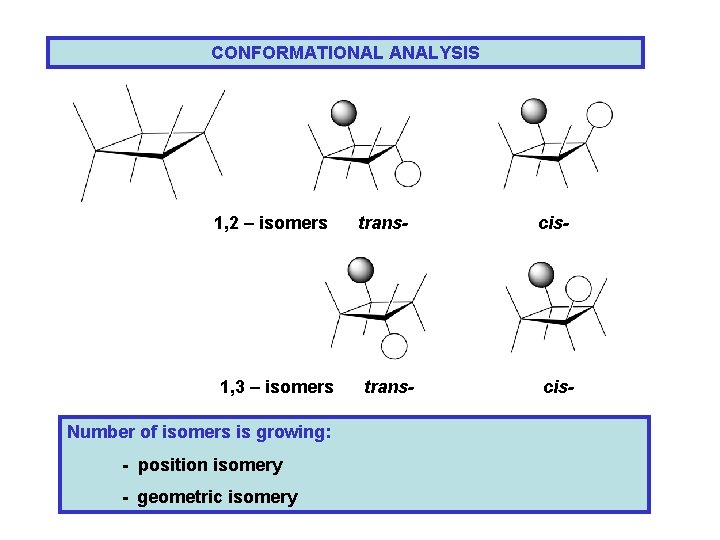 CONFORMATIONAL ANALYSIS

1,2 – isomers trans- cis-

1,3 – isomers trans- cis-

Number of isomers is growing:

- position isomery

- geometric isomery